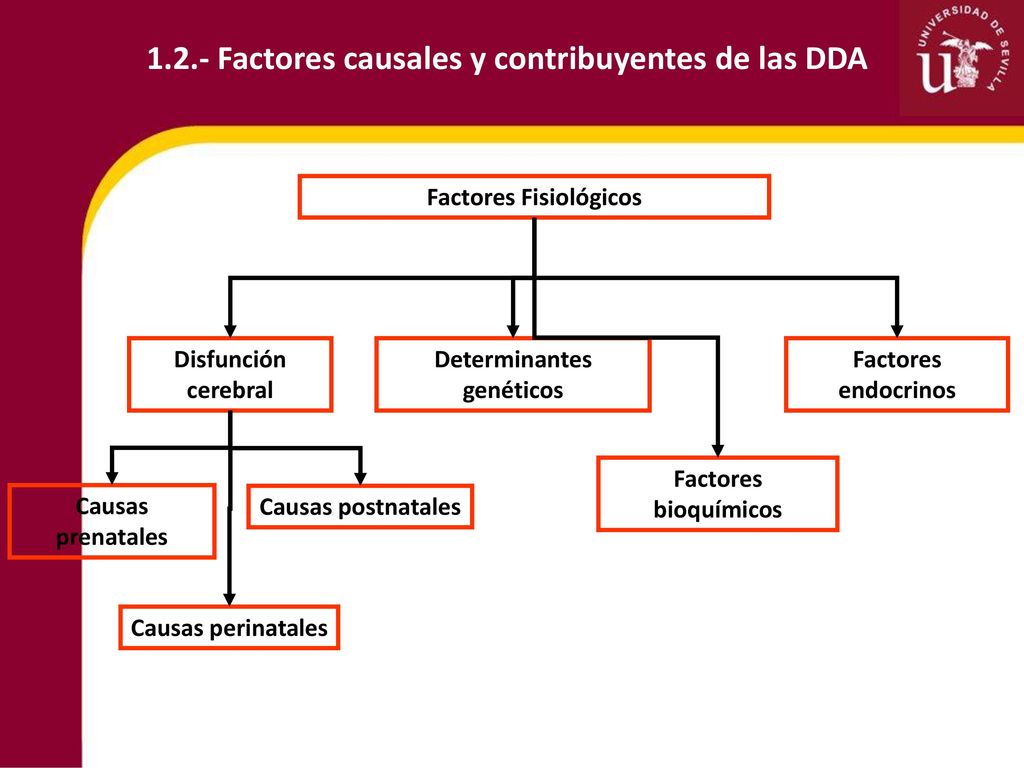 1.2.- Factores causales y contribuyentes de las DDA

UNIVERSIDAD DE SEVILLA

Factores Fisiológicos

Disfunción cerebral

Determinantes genéticos

Factores endocrinos

Factores bioquímicos

Causas prenatales

Causas postnatales

Causas perinatales